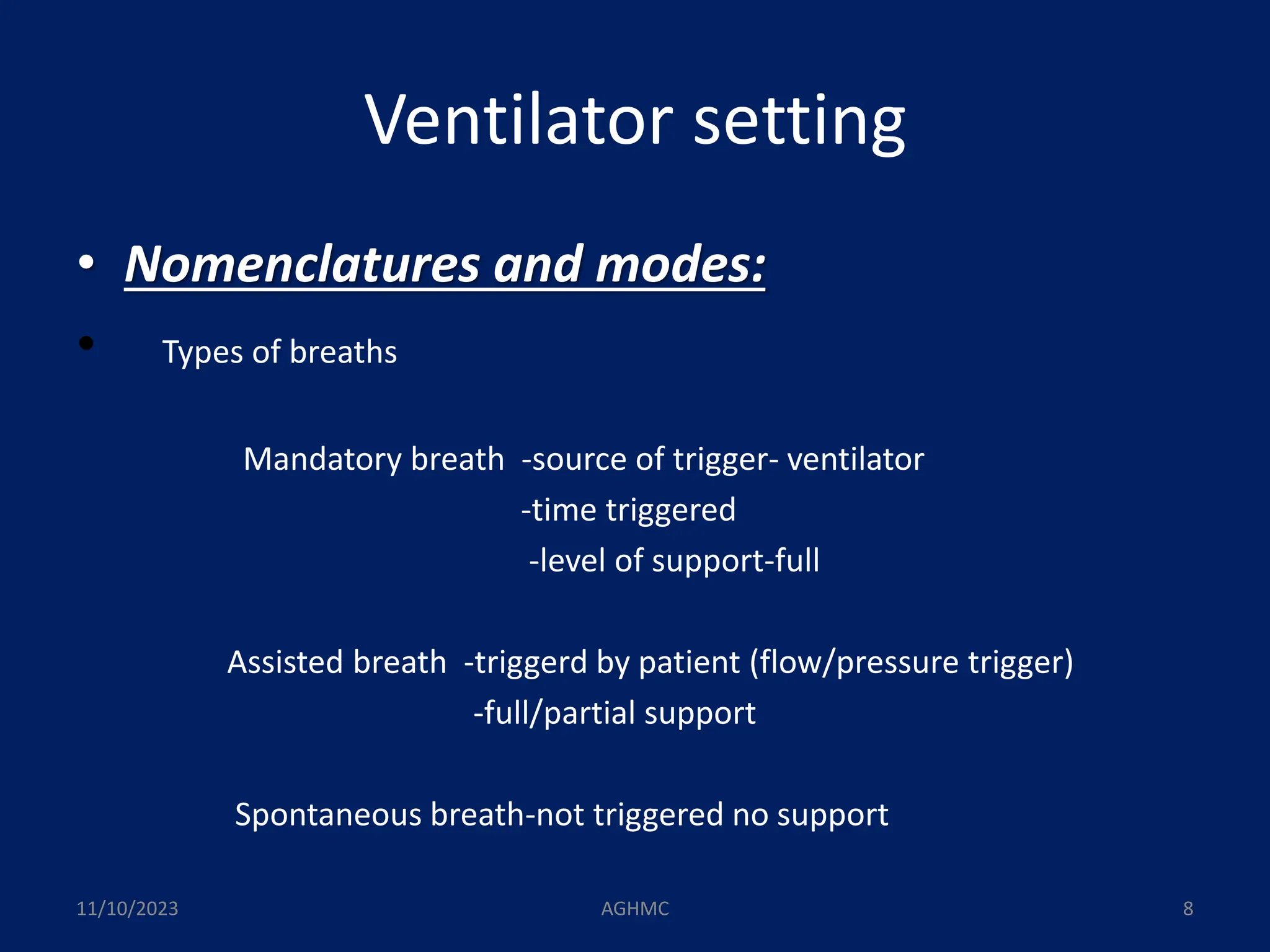 Ventilator setting

• Nomenclatures and modes:

• Types of breaths

Mandatory breath -source of trigger- ventilator
-time triggered
-level of support-full

Assisted breath -triggerd by patient (flow/pressure trigger)
-full/partial support

Spontaneous breath-not triggered no support

11/10/2023 AGHMC 8